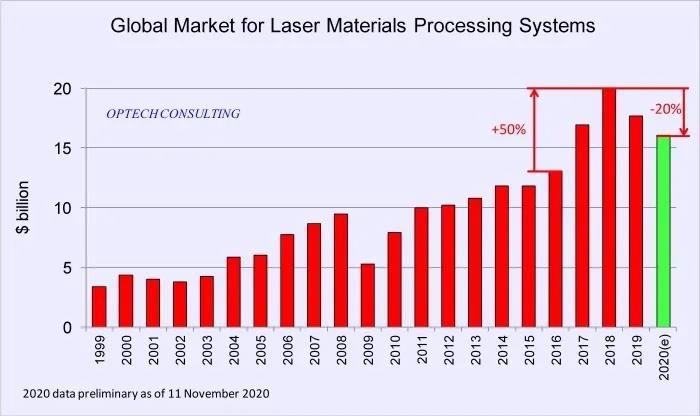 Global Market for Laser Materials Processing Systems

OPTECH CONSULTING

+50%

-20%

$ billion

20
15
10
5
0

1999
2000
2001
2002
2003
2004
2005
2006
2007
2008
2009
2010
2011
2012
2013
2014
2015
2016
2017
2018
2019
2020(e)

2020 data preliminary as of 11 November 2020